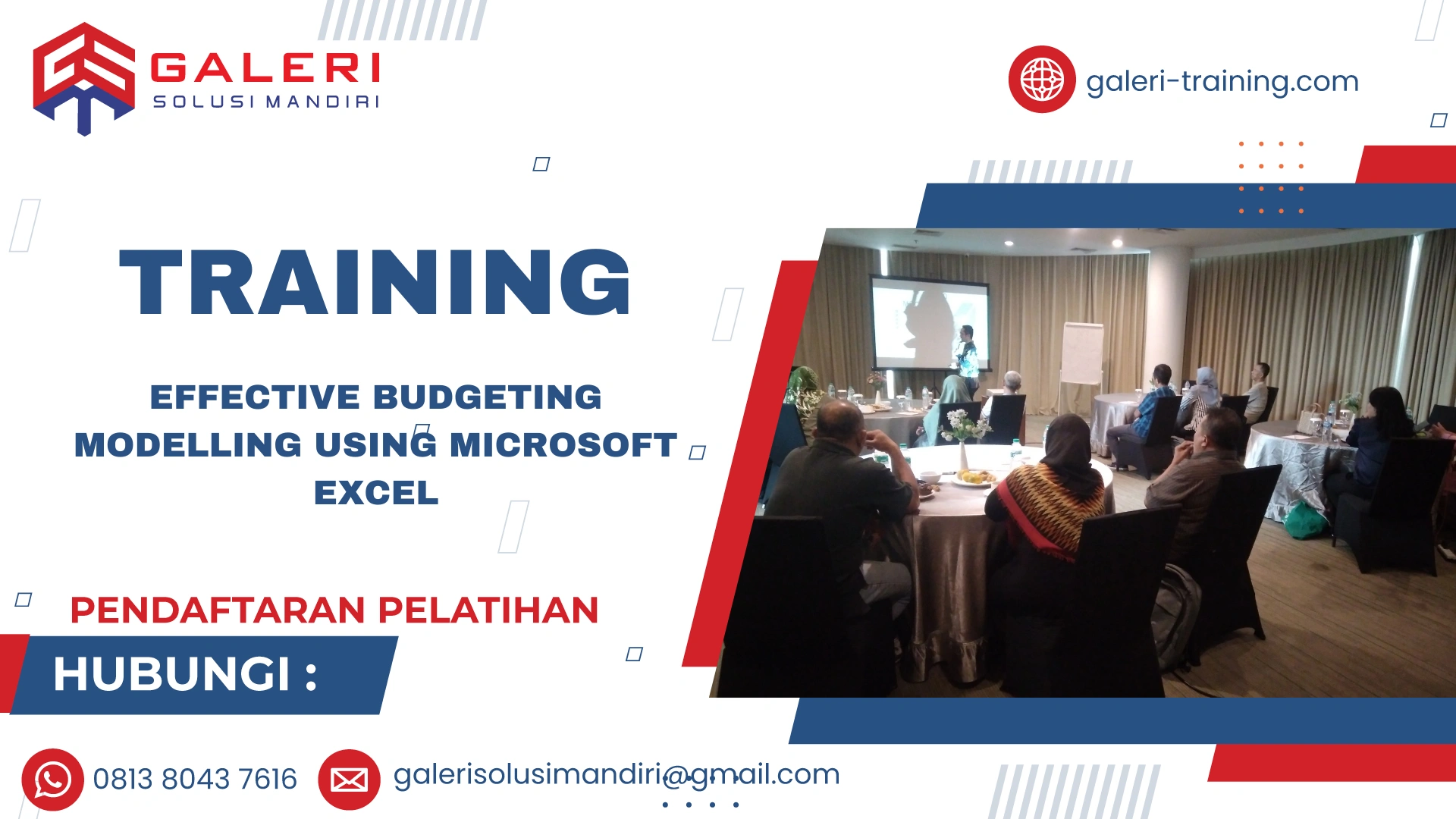 GALERI
SOLUSI MANDIRI

galeri-training.com

TRAINING

EFFECTIVE BUDGETING MODELLING USING MICROSOFT EXCEL

PENDAFTARAN PELATIHAN

HUBUNGI :

0813 8043 7616

galerisolusimandiri@gmail.com